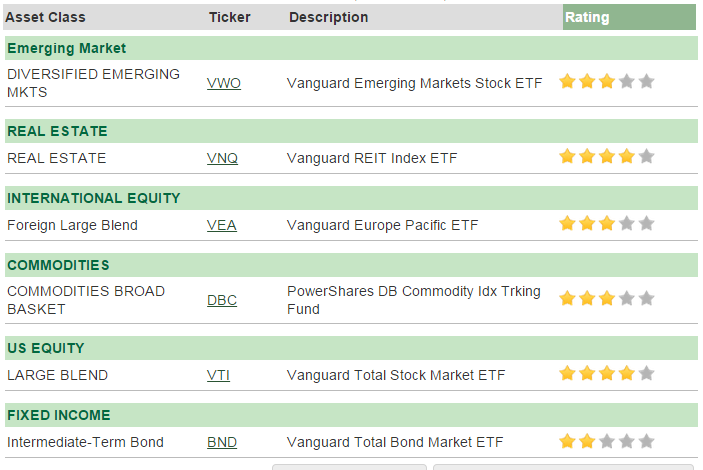 | Asset Class | Ticker | Description | Rating |
|---|---|---|---|
| **Emerging Market** | | | |
| DIVERSIFIED EMERGING MKTS | VWO | Vanguard Emerging Markets Stock ETF | |
| **REAL ESTATE** | | | |
| REAL ESTATE | VNQ | Vanguard REIT Index ETF | |
| **INTERNATIONAL EQUITY** | | | |
| Foreign Large Blend | VEA | Vanguard Europe Pacific ETF | |
| **COMMODITIES** | | | |
| COMMODITIES BROAD BASKET | DBC | PowerShares DB Commodity Idx Trking Fund | |
| **US EQUITY** | | | |
| LARGE BLEND | VTI | Vanguard Total Stock Market ETF | |
| **FIXED INCOME** | | | |
| Intermediate-Term Bond | BND | Vanguard Total Bond Market ETF | |